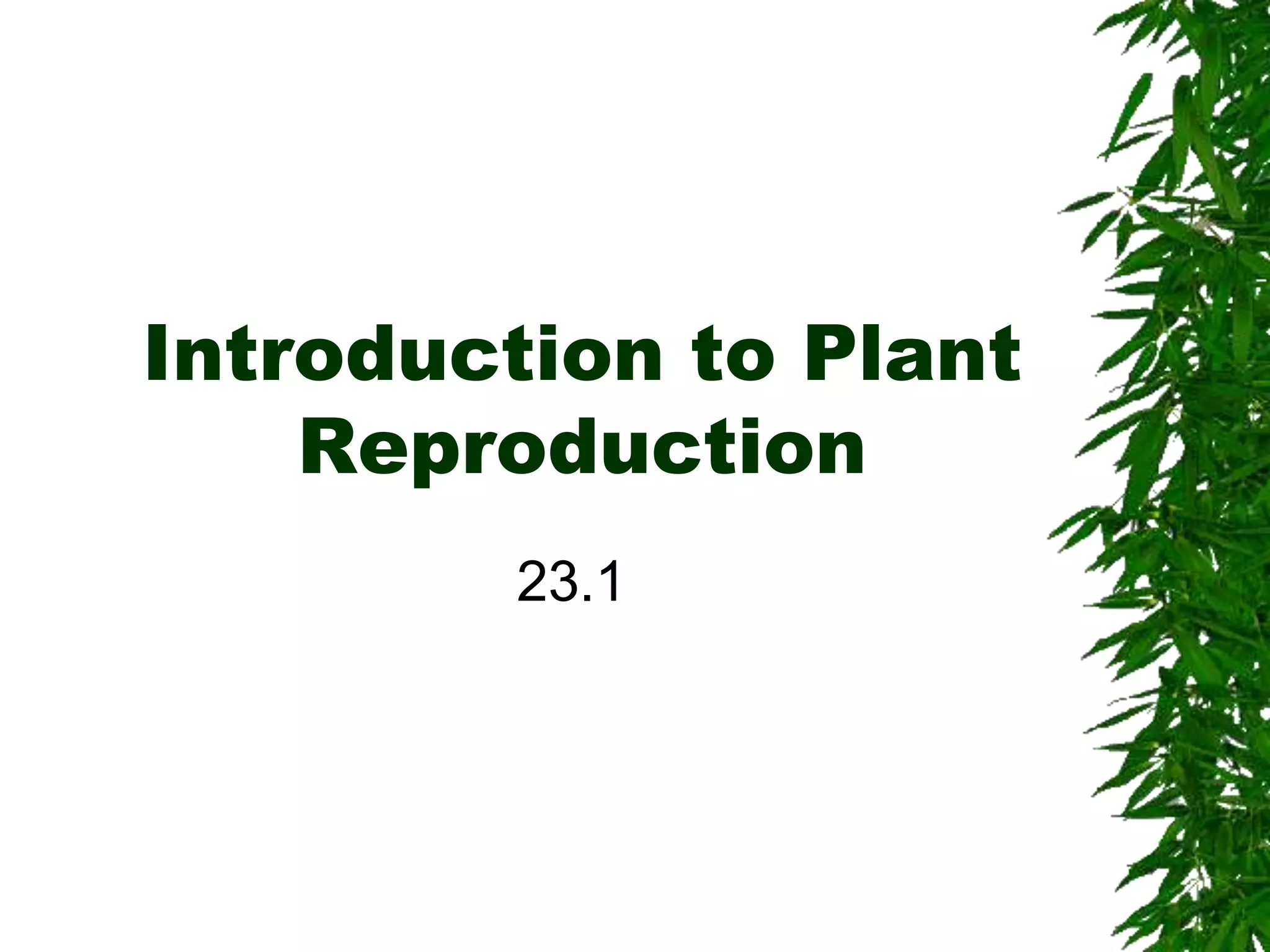 Introduction to Plant Reproduction

23.1